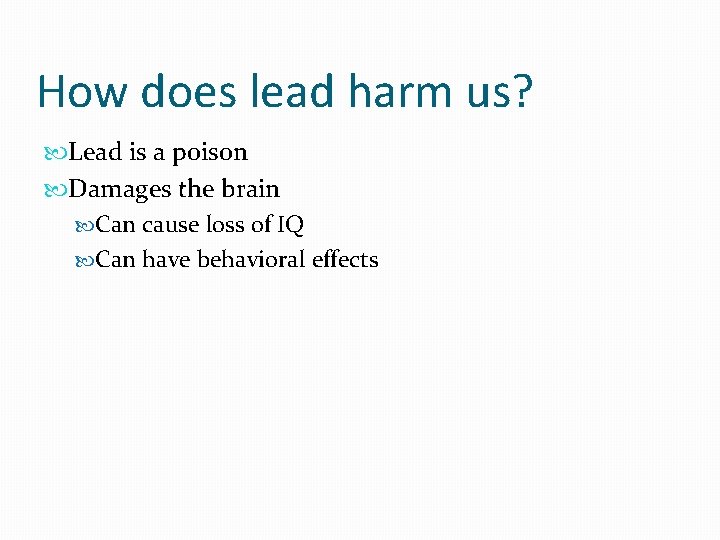 How does lead harm us?

Lead is a poison
Damages the brain
Can cause loss of IQ
Can have behavioral effects